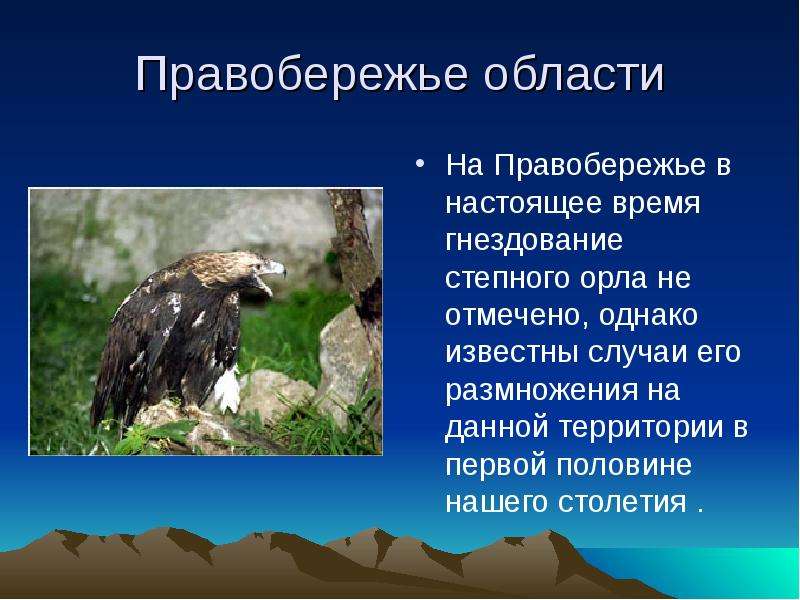 Правобережье области

• На Правобережье в настоящее время гнездование степного орла не отмечено, однако известны случаи его размножения на данной территории в первой половине нашего столетия .